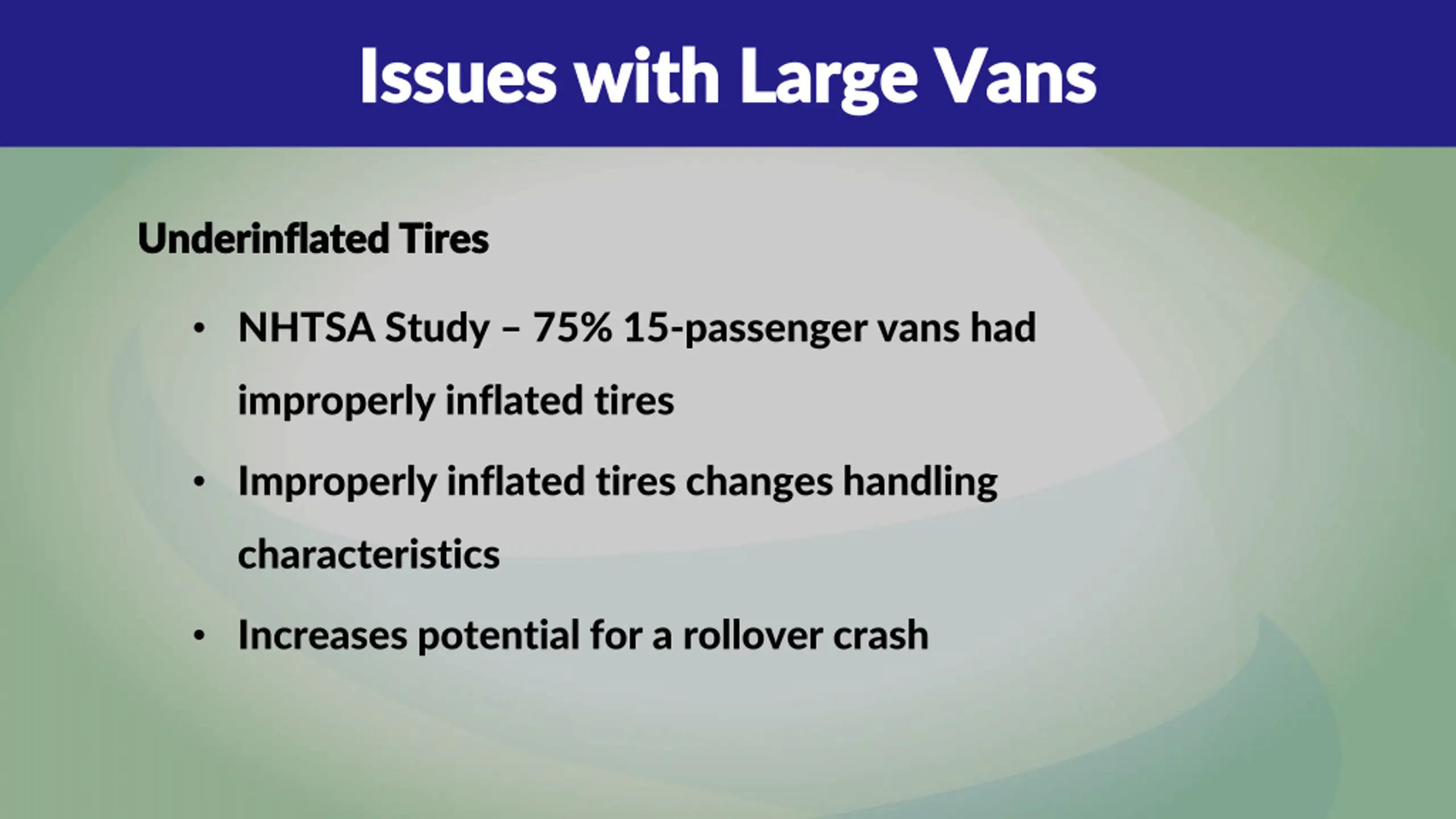 Issues with Large Vans

Underinflated Tires

• NHTSA Study – 75% 15-passenger vans had improperly inflated tires
• Improperly inflated tires changes handling characteristics
• Increases potential for a rollover crash